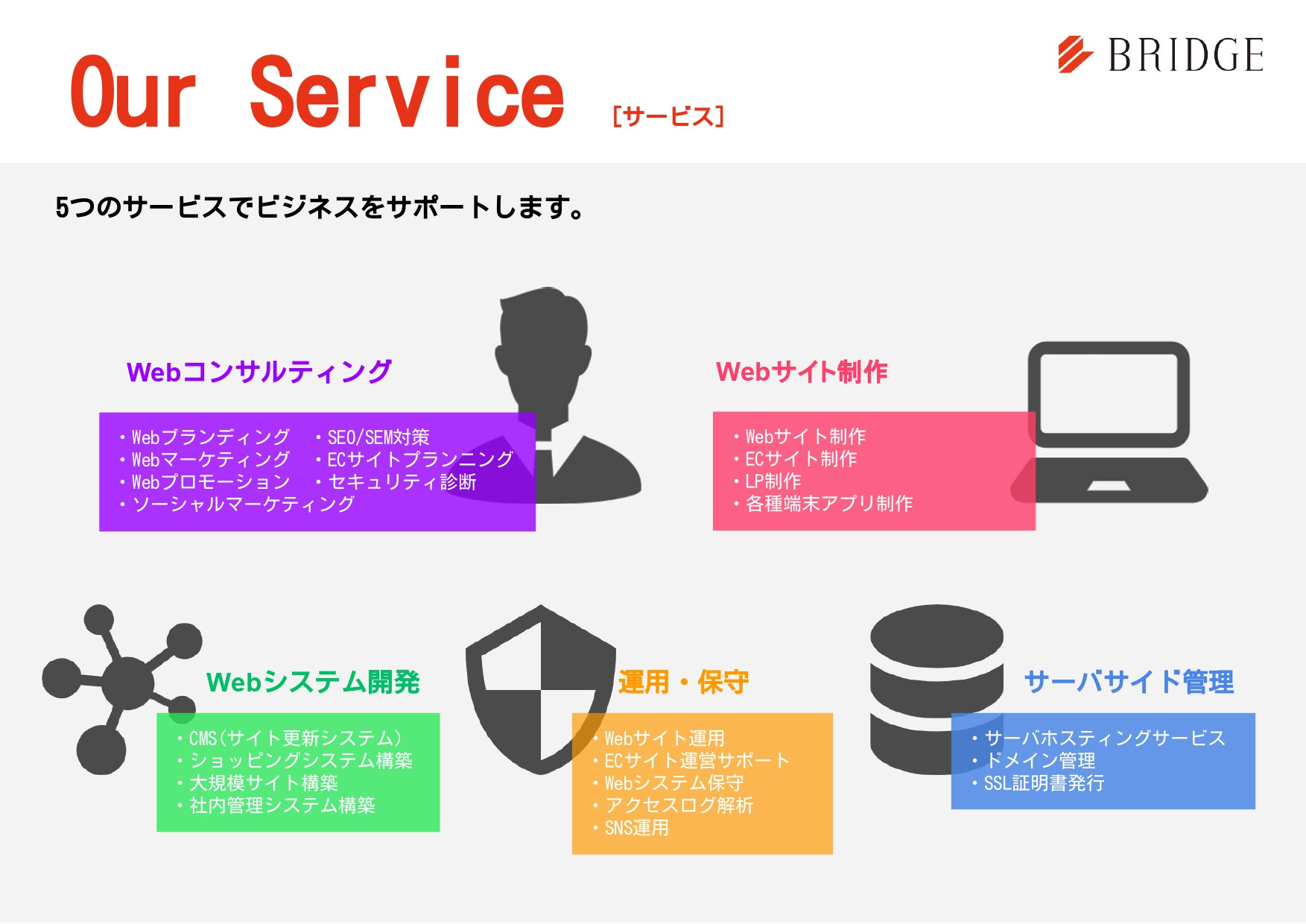 Our Service [サービス]

BRIDGE

5つのサービスでビジネスをサポートします。

Webコンサルティング

・Webブランディング
・Webマーケティング
・Webプロモーション
・ソーシャルマーケティング

・SEO/SEM対策
・ECサイトプランニング
・セキュリティ診断

Webサイト制作

・Webサイト制作
・ECサイト制作
・LP制作
・各種端末アプリ制作

Webシステム開発

・CMS(サイト更新システム)
・ショッピングシステム構築
・大規模サイト構築
・社内管理システム構築

運用・保守

・Webサイト運用
・ECサイト運営サポート
・Webシステム保守
・アクセスログ解析
・SNS運用

サーバサイド管理

・サーバホスティングサービス
・ドメイン管理
・SSL証明書発行